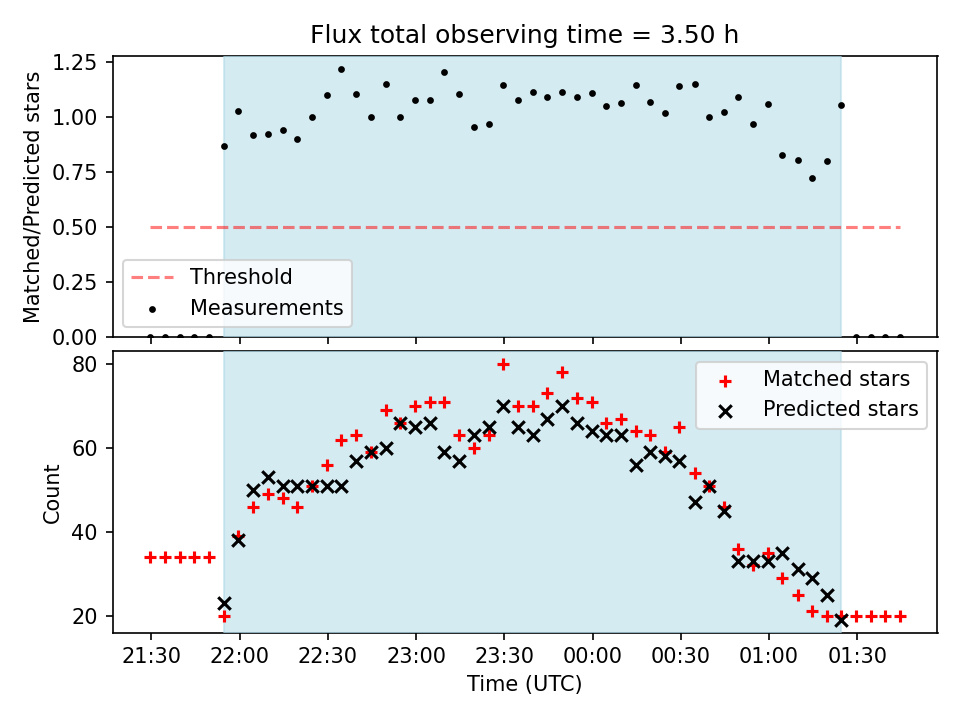 Flux total observing time = 3.50 h

Matched/Predicted stars

1.25
1.00
0.75
0.50
0.25
0.00

Threshold
Measurements

Count

80
60
40
20

Matched stars
Predicted stars

21:30
22:00
22:30
23:00
23:30
00:00
00:30
01:00
01:30

Time (UTC)